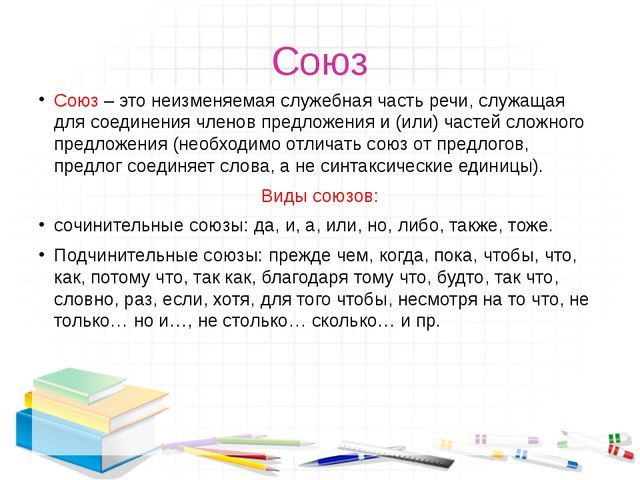 Союз

• Союз – это неизменяемая служебная часть речи, служащая для соединения членов предложения и (или) частей сложного предложения (необходимо отличать союз от предлогов, предлог соединяет слова, а не синтаксические единицы).

Виды союзов:

• сочинительные союзы: да, и, а, или, но, либо, также, тоже.

• Подчинительные союзы: прежде чем, когда, пока, чтобы, что, как, потому что, так как, благодаря тому что, будто, так что, словно, раз, если, хотя, для того чтобы, несмотря на то что, не только… но и…, не столько… сколько… и пр.